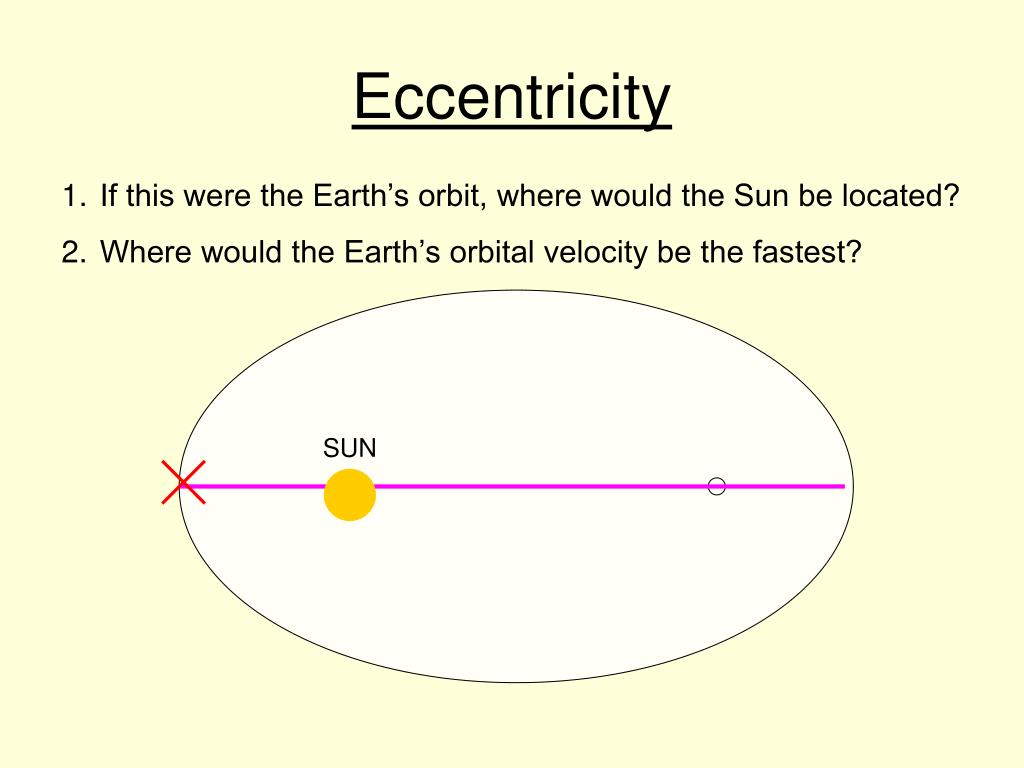 Eccentricity

1. If this were the Earth’s orbit, where would the Sun be located?

2. Where would the Earth’s orbital velocity be the fastest?

SUN